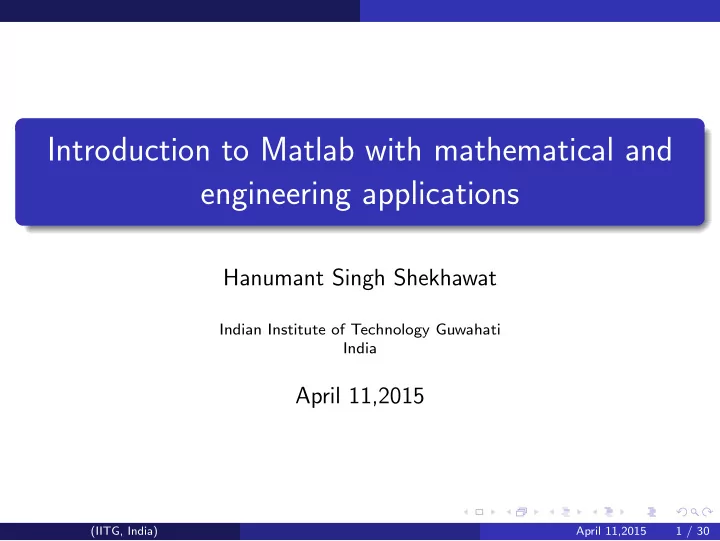 Introduction to Matlab with mathematical and engineering applications

Hanumant Singh Shekhawat

Indian Institute of Technology Guwahati
India

April 11,2015

(IITG, India) April 11,2015 1 / 30